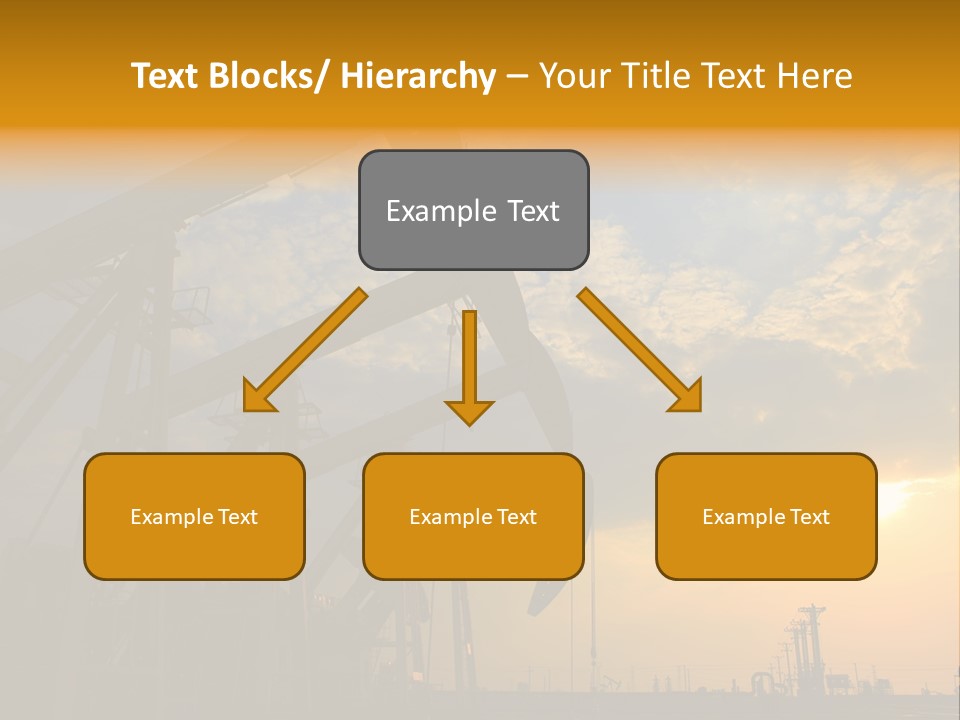 Text Blocks/ Hierarchy – Your Title Text Here

Example Text

Example Text

Example Text

Example Text